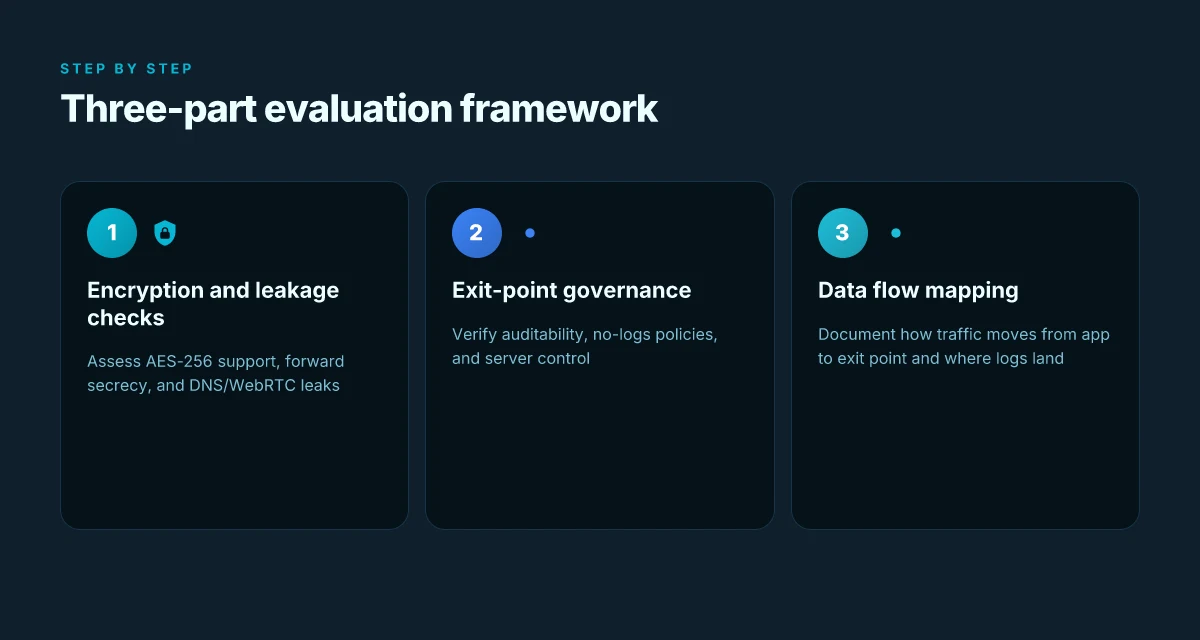 STEP BY STEP

Three-part evaluation framework

1

Encryption and leakage checks

Assess AES-256 support, forward secrecy, and DNS/WebRTC leaks

2

Exit-point governance

Verify auditability, no-logs policies, and server control

3

Data flow mapping

Document how traffic moves from app to exit point and where logs land